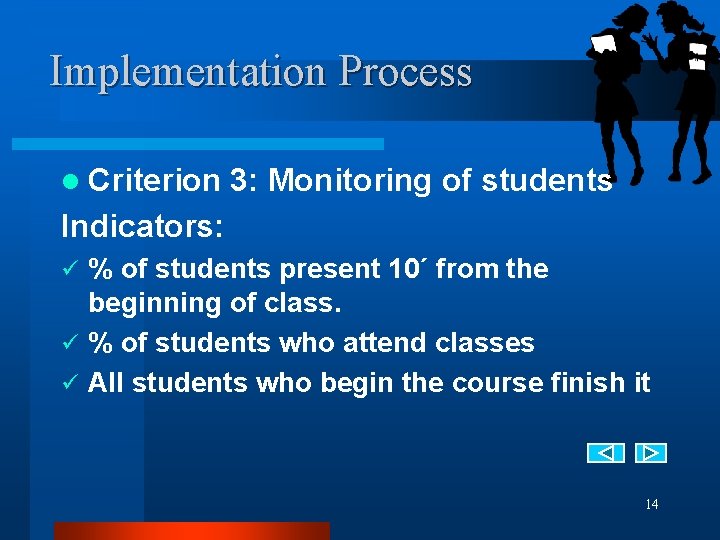 Implementation Process

● Criterion 3: Monitoring of students

Indicators:

✓ % of students present 10´ from the beginning of class.

✓ % of students who attend classes

✓ All students who begin the course finish it

14